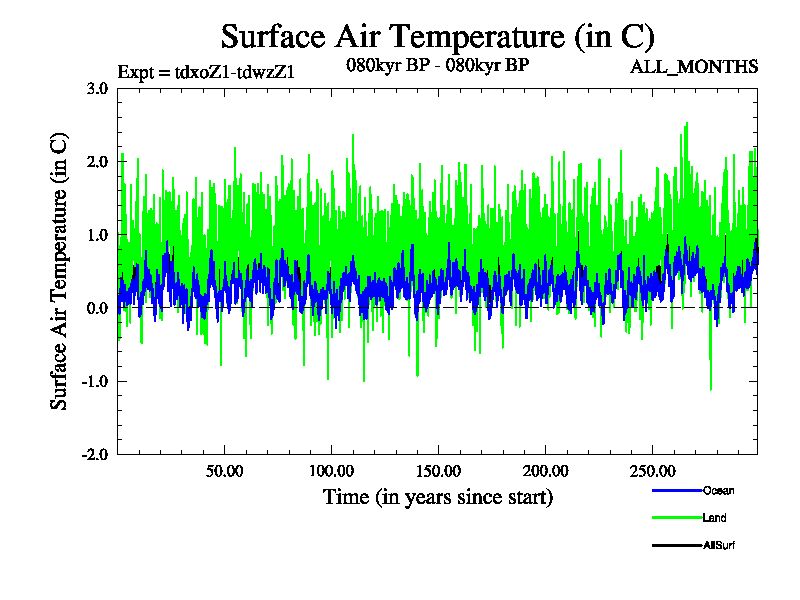 Surface Air Temperature (in C)

Expt = tdxoZ1-tdwzZ1

080kyr BP - 080kyr BP

ALL_MONTHS

Surface Air Temperature (in C)

3.0
2.0
1.0
0.0
-1.0
-2.0

50.00
100.00
150.00
200.00
250.00

Time (in years since start)

Ocean
Land
AllSurf